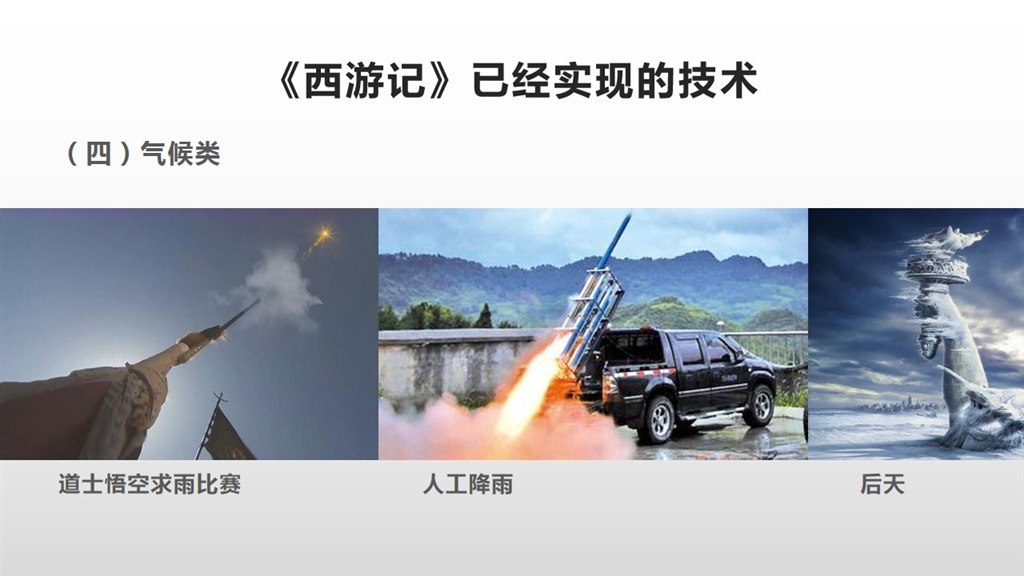 《西游记》已经实现的技术

（四）气候类

道士悟空求雨比赛

人工降雨

后天